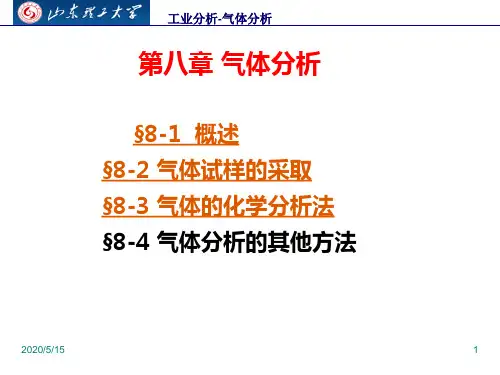 山东理工大学 工业分析-气体分析

第八章 气体分析

§8-1 概述

§8-2 气体试样的采取

§8-3 气体的化学分析法

§8-4 气体分析的其他方法

2020/5/15

1